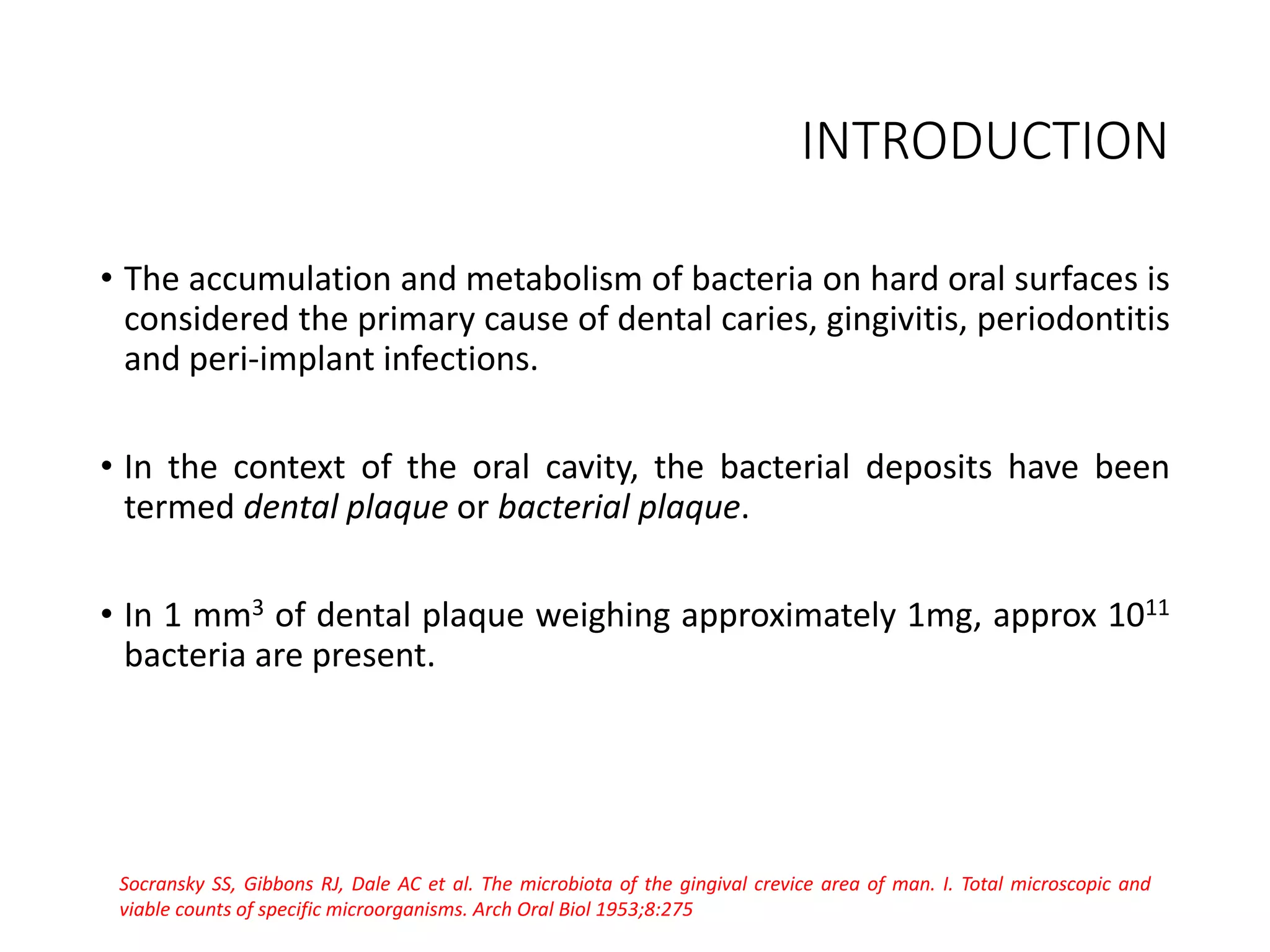 INTRODUCTION

• The accumulation and metabolism of bacteria on hard oral surfaces is considered the primary cause of dental caries, gingivitis, periodontitis and peri-implant infections.

• In the context of the oral cavity, the bacterial deposits have been termed dental plaque or bacterial plaque.

• In 1 $mm^3$ of dental plaque weighing approximately 1mg, approx $10^{11}$ bacteria are present.

Socransky SS, Gibbons RJ, Dale AC et al. The microbiota of the gingival crevice area of man. I. Total microscopic and viable counts of specific microorganisms. Arch Oral Biol 1953;8:275